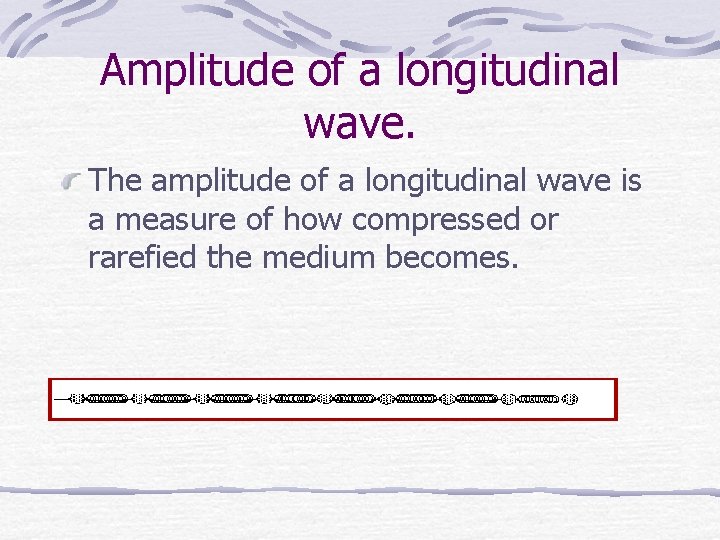 Amplitude of a longitudinal wave.

The amplitude of a longitudinal wave is a measure of how compressed or rarefied the medium becomes.